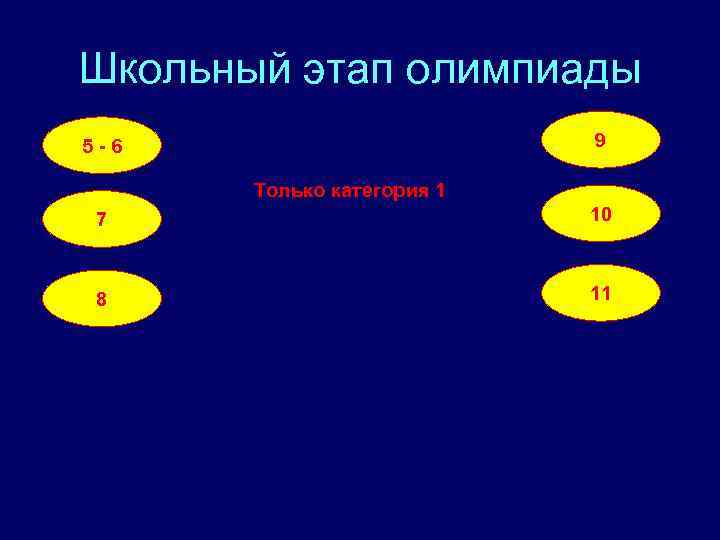 Школьный этап олимпиады

5 - 6

7

8

Только категория 1

9

10

11